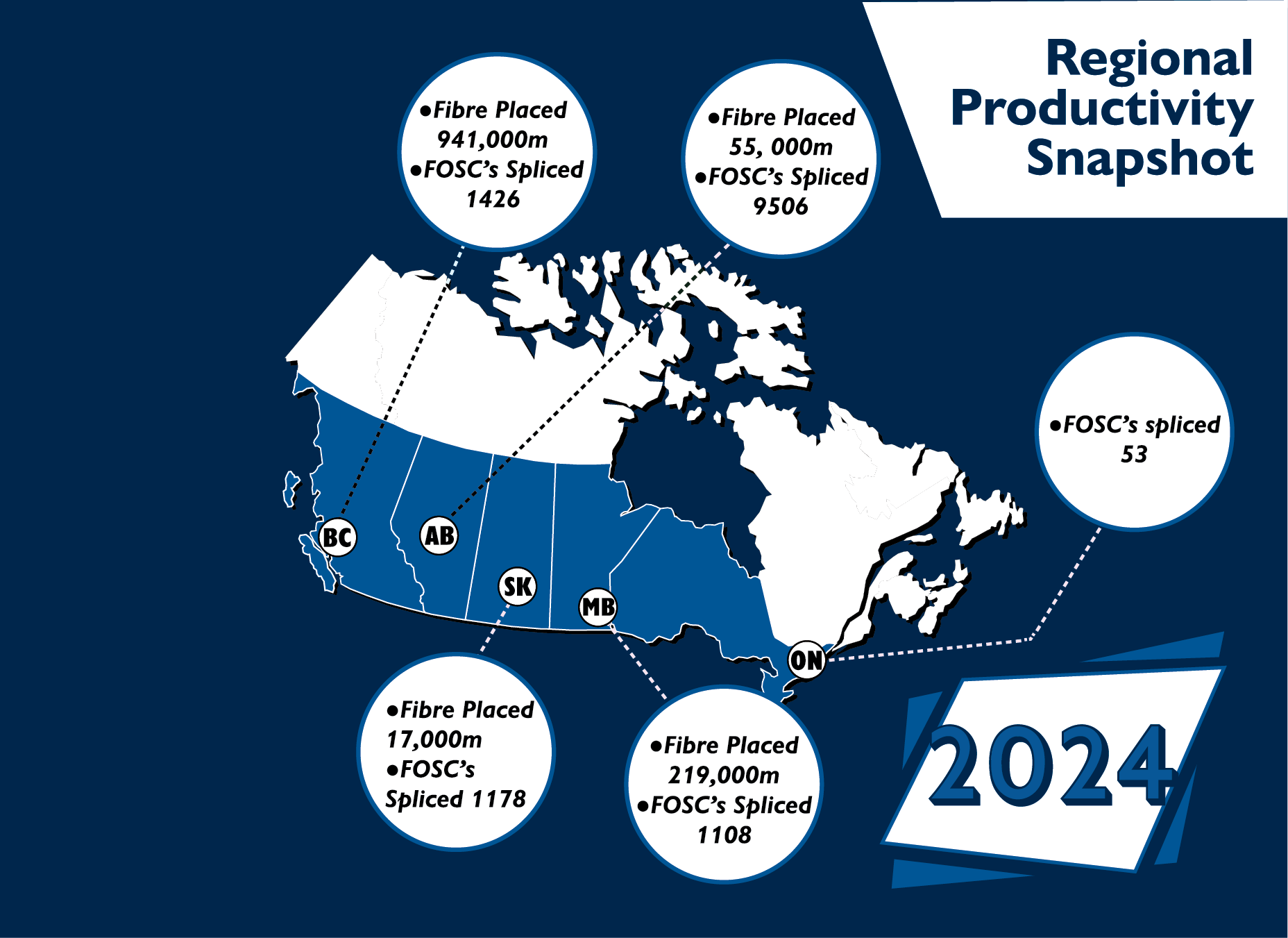 Regional Productivity Snapshot

•Fibre Placed 941,000m
•FOSC's Spliced 1426

•Fibre Placed 55, 000m
•FOSC's Spliced 9506

•FOSC's spliced 53

BC

AB

SK

MB

ON

•Fibre Placed 17,000m
•FOSC's Spliced 1178

•Fibre Placed 219,000m
•FOSC's Spliced 1108

2024